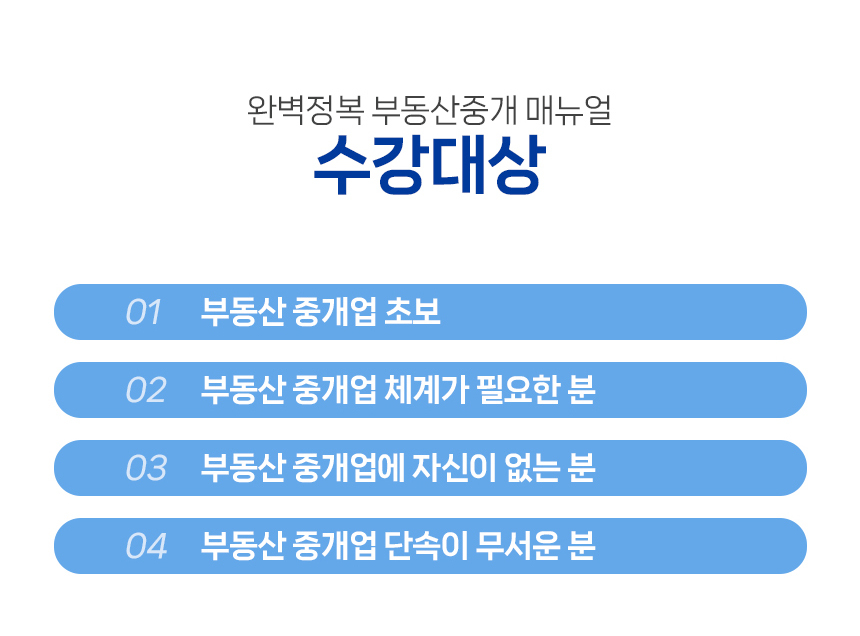 완벽정복 부동산중개 매뉴얼
수강대상

01 부동산 중개업 초보

02 부동산 중개업 체계가 필요한 분

03 부동산 중개업에 자신이 없는 분

04 부동산 중개업 단속이 무서운 분